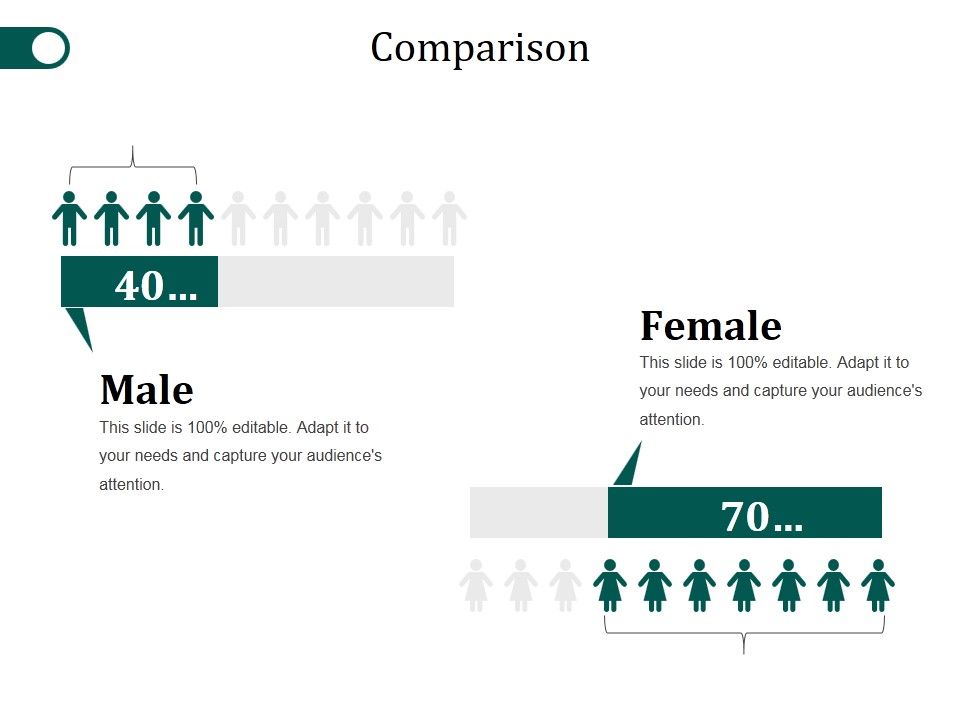 Comparison

40...

Male

This slide is 100% editable. Adapt it to your needs and capture your audience's attention.

Female

This slide is 100% editable. Adapt it to your needs and capture your audience's attention.

70...